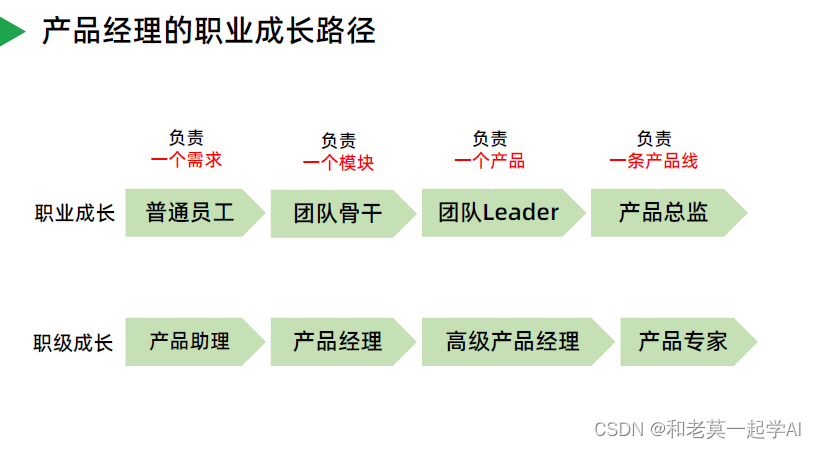 产品经理的职业成长路径

负责
一个需求

负责
一个模块

负责
一个产品

负责
一条产品线

职业成长

普通员工

团队骨干

团队Leader

产品总监

职级成长

产品助理

产品经理

高级产品经理

产品专家

CSDN @和老莫一起学AI